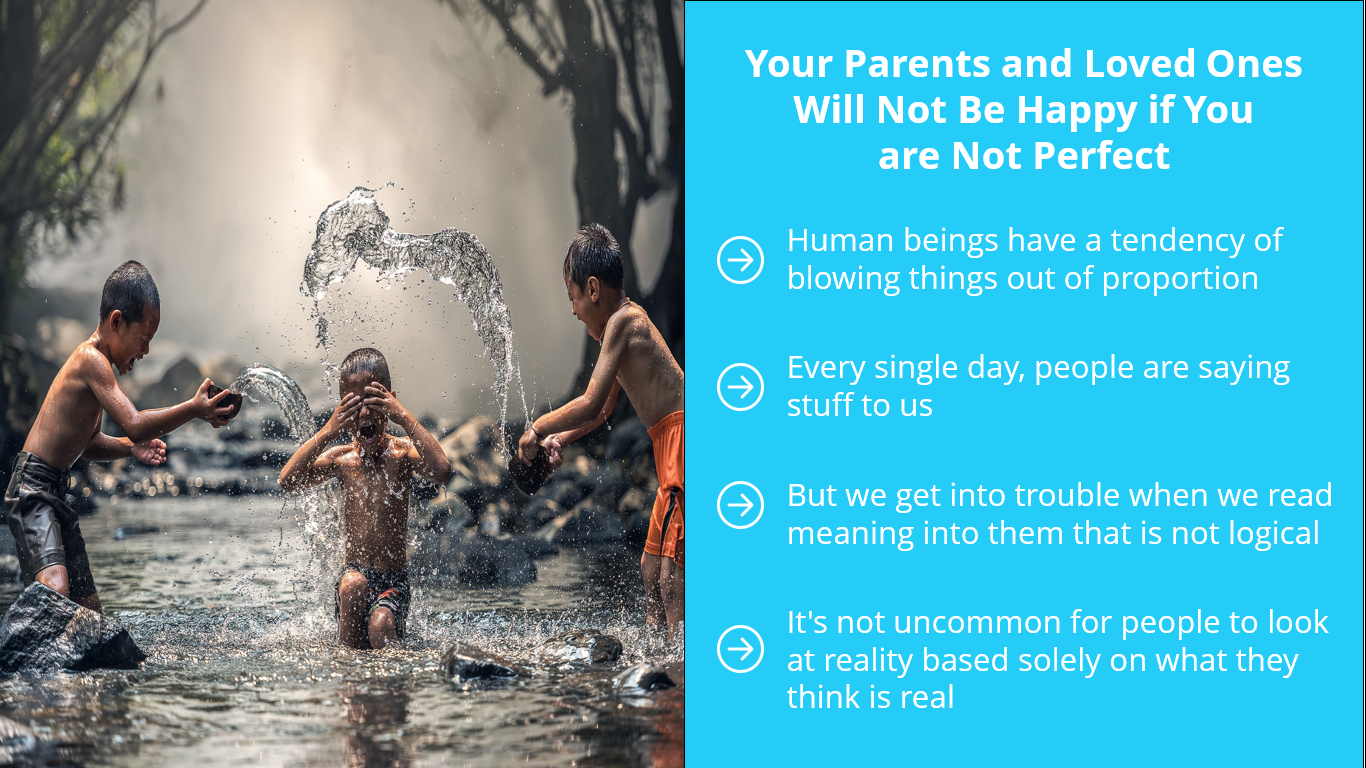 Your Parents and Loved Ones Will Not Be Happy if You are Not Perfect

Human beings have a tendency of blowing things out of proportion

Every single day, people are saying stuff to us

But we get into trouble when we read meaning into them that is not logical

It's not uncommon for people to look at reality based solely on what they think is real